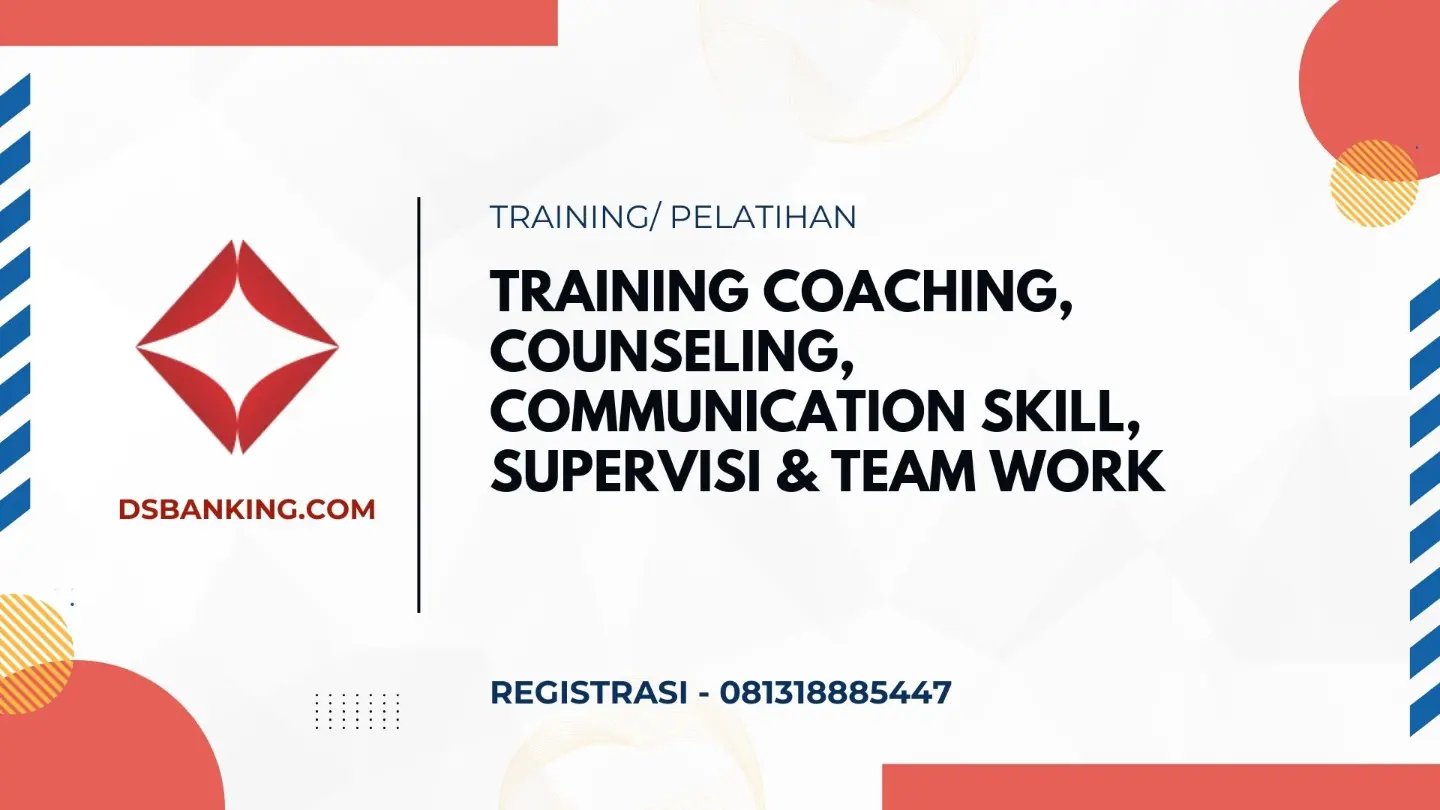 DSBANKING.COM

TRAINING/ PELATIHAN

TRAINING COACHING, COUNSELING, COMMUNICATION SKILL, SUPERVISI & TEAM WORK

REGISTRASI - 081318885447